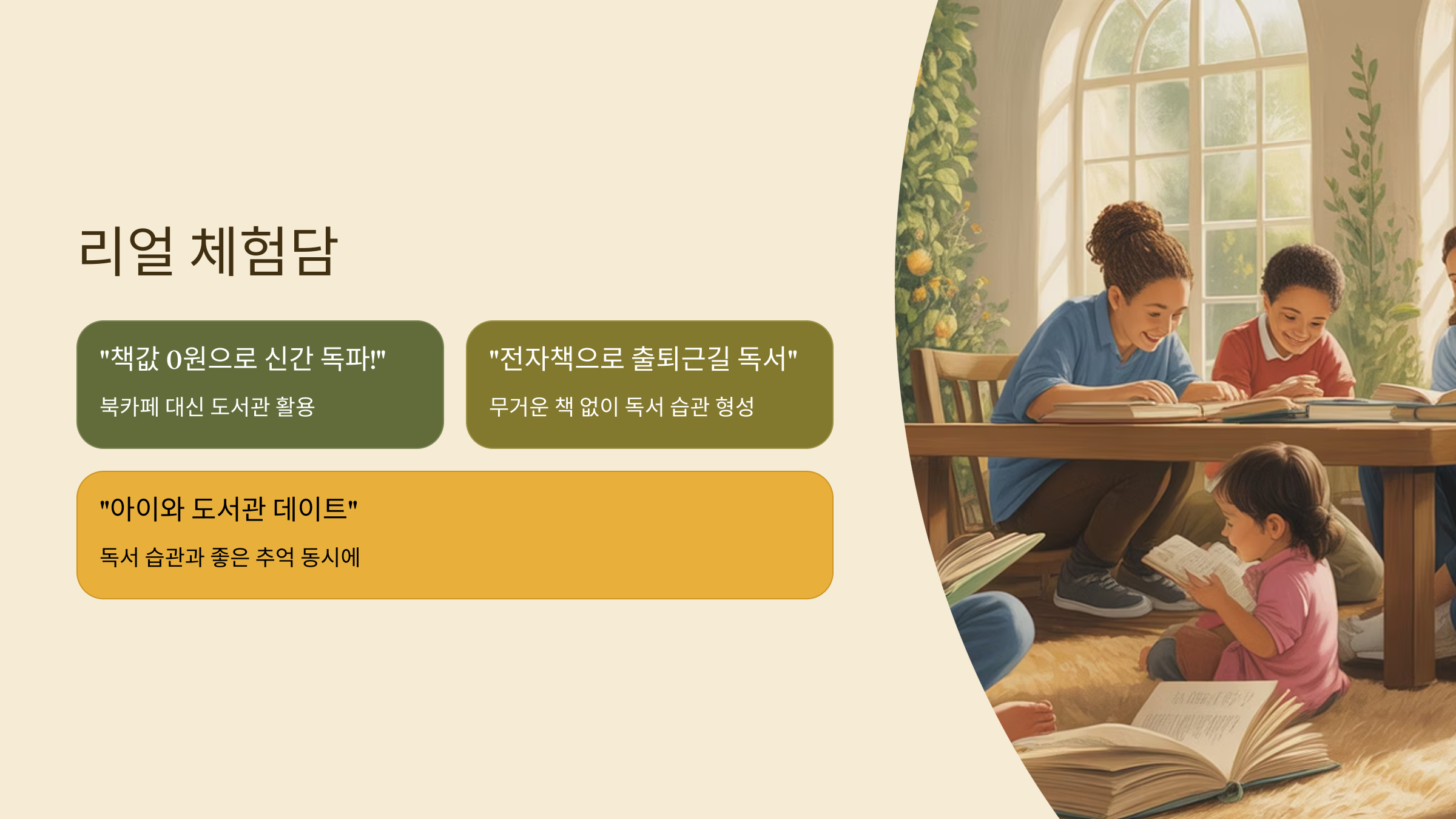 리얼 체험담

"책값 0원으로 신간 독파!"

북카페 대신 도서관 활용

"전자책으로 출퇴근길 독서"

무거운 책 없이 독서 습관 형성

"아이와 도서관 데이트"

독서 습관과 좋은 추억 동시에